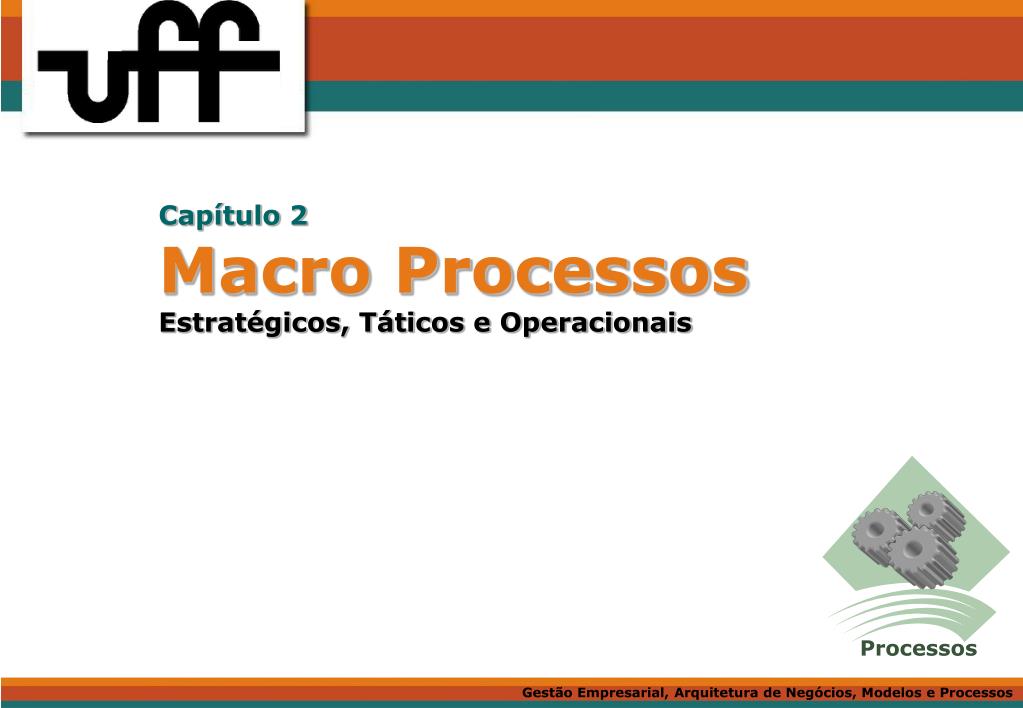 uff

Capítulo 2
Macro Processos
Estratégicos, Táticos e Operacionais

Processos

Gestão Empresarial, Arquitetura de Negócios, Modelos e Processos